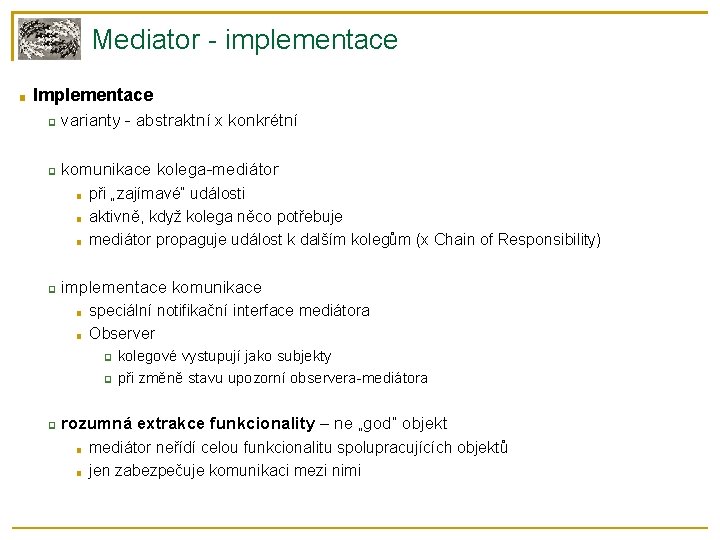 Mediator - implementace

Implementace

varianty - abstraktní x konkrétní

komunikace kolega-mediátor

při „zajímavé" události

aktivně, když kolega něco potřebuje

mediátor propaguje událost k dalším kolegům (x Chain of Responsibility)

implementace komunikace

speciální notifikační interface mediátora

Observer

kolegové vystupují jako subjekty

při změně stavu upozorní observera-mediátora

rozumná extrakce funkcionality – ne „god" objekt

mediátor neřídí celou funkcionalitu spolupracujících objektů

jen zabezpečuje komunikaci mezi nimi